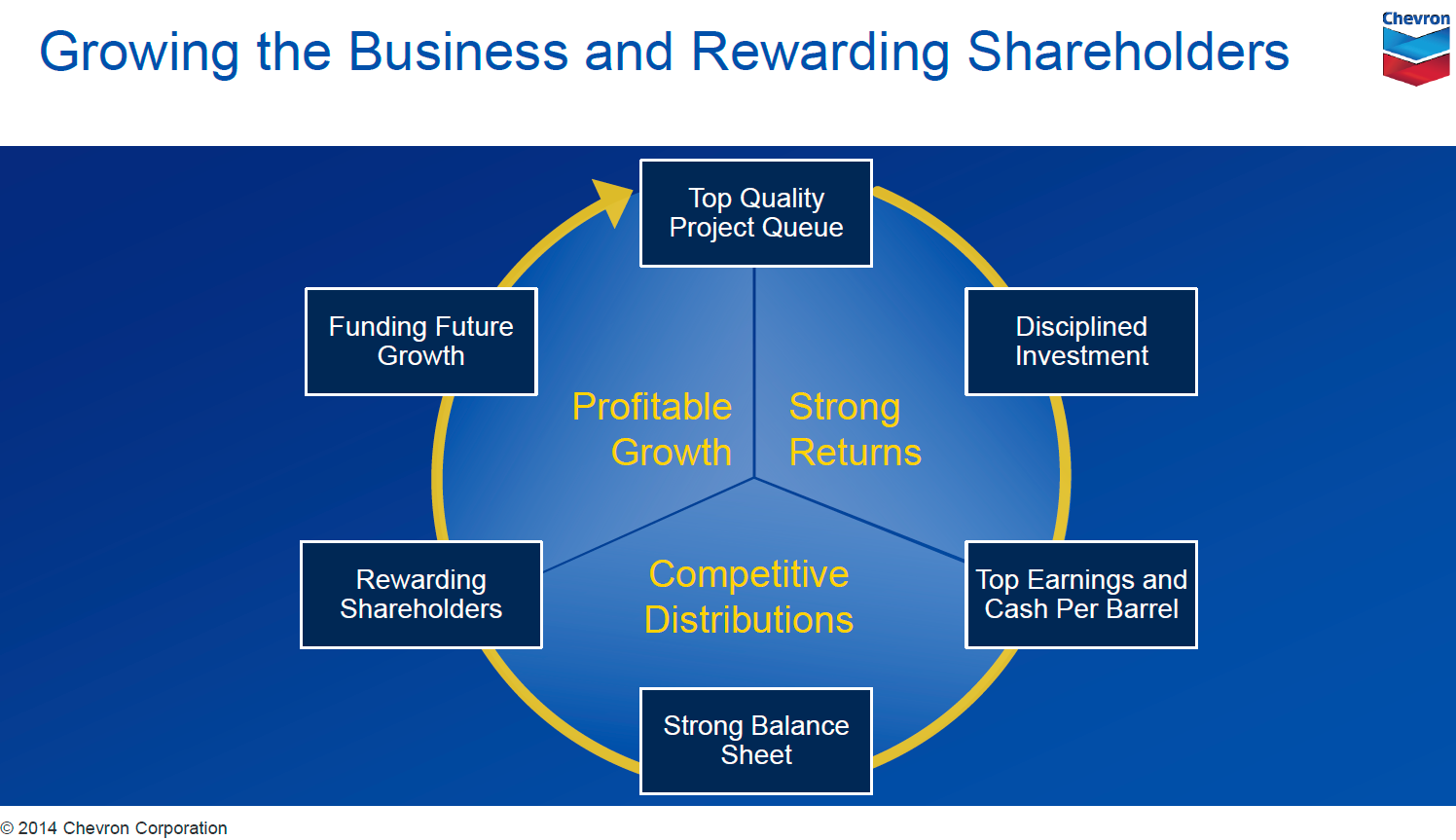 Growing the Business and Rewarding Shareholders

Chevron

Top Quality Project Queue

Disciplined Investment

Top Earnings and Cash Per Barrel

Strong Balance Sheet

Rewarding Shareholders

Funding Future Growth

Profitable Growth

Strong Returns

Competitive Distributions

© 2014 Chevron Corporation